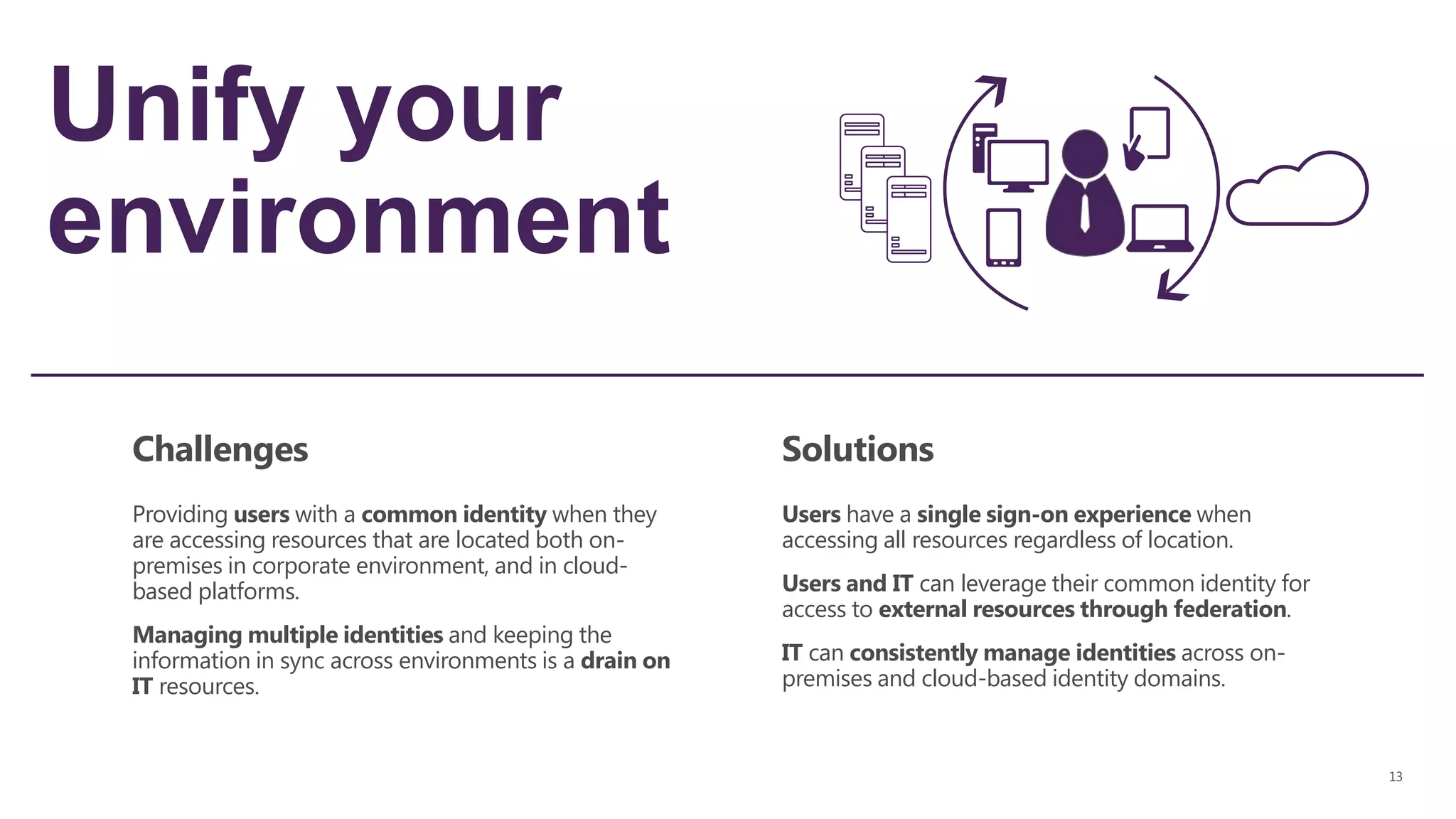 Unify your environment

Challenges

Providing users with a common identity when they are accessing resources that are located both on-premises in corporate environment, and in cloud-based platforms.

Managing multiple identities and keeping the information in sync across environments is a drain on IT resources.

Solutions

Users have a single sign-on experience when accessing all resources regardless of location.

Users and IT can leverage their common identity for access to external resources through federation.

IT can consistently manage identities across on-premises and cloud-based identity domains.

13